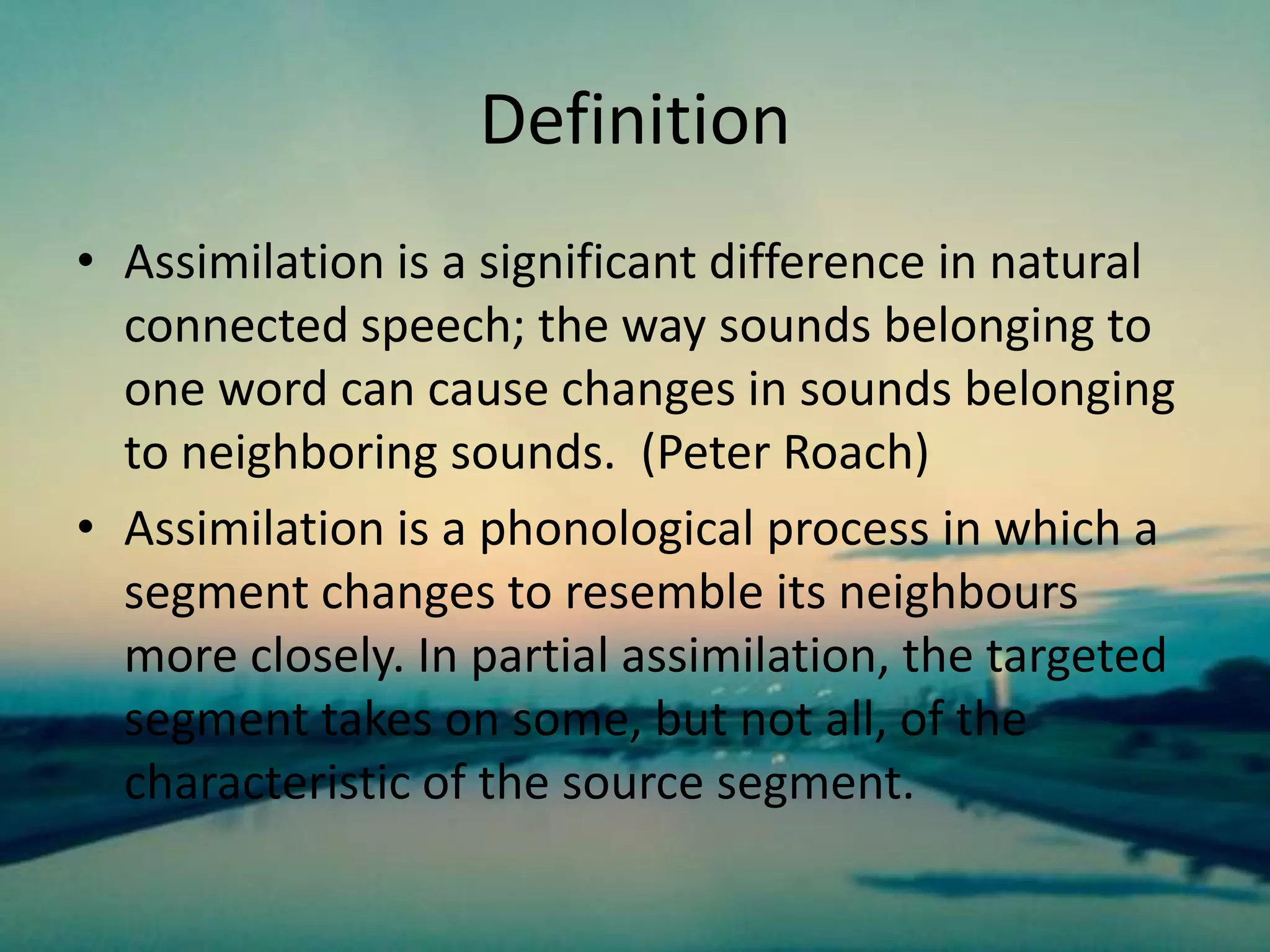 Definition

• Assimilation is a significant difference in natural connected speech; the way sounds belonging to one word can cause changes in sounds belonging to neighboring sounds.  (Peter Roach)

• Assimilation is a phonological process in which a segment changes to resemble its neighbours more closely. In partial assimilation, the targeted segment takes on some, but not all, of the characteristic of the source segment.